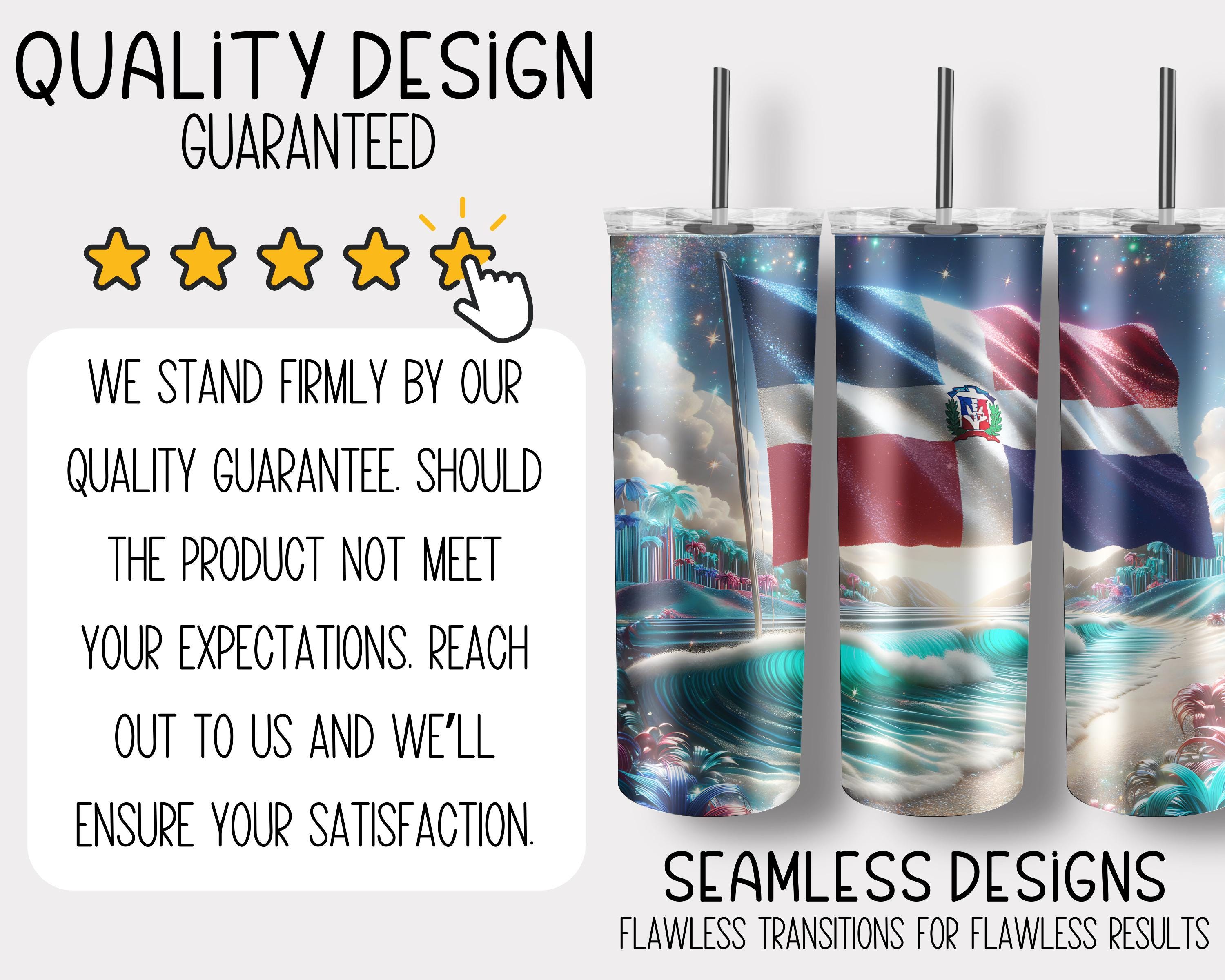 QUALiTY DESiGN
GUARANTEED

WE STAND FIRMLY BY OUR QUALITY GUARANTEE. SHOULD THE PRODUCT NOT MEET YOUR EXPECTATIONS. REACH OUT TO US AND WE'LL ENSURE YOUR SATISFACTION.

SEAMLESS DESiGNS
FLAWLESS TRANSITIONS FOR FLAWLESS RESULTS